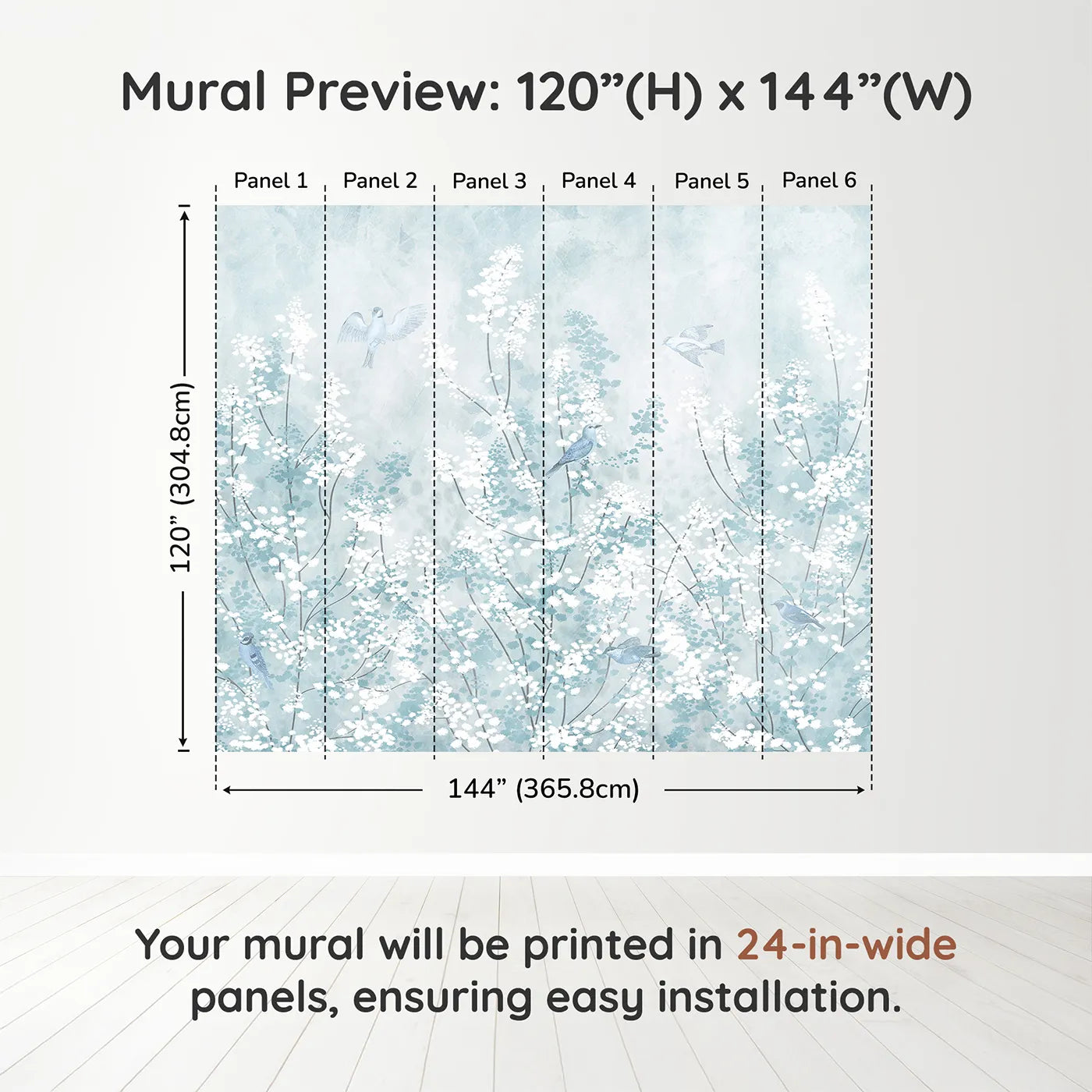 Mural Preview: 120”(H) x 144”(W)

Panel 1 Panel 2 Panel 3 Panel 4 Panel 5 Panel 6

120” (304.8cm)

144” (365.8cm)

Your mural will be printed in 24-in-wide panels, ensuring easy installation.